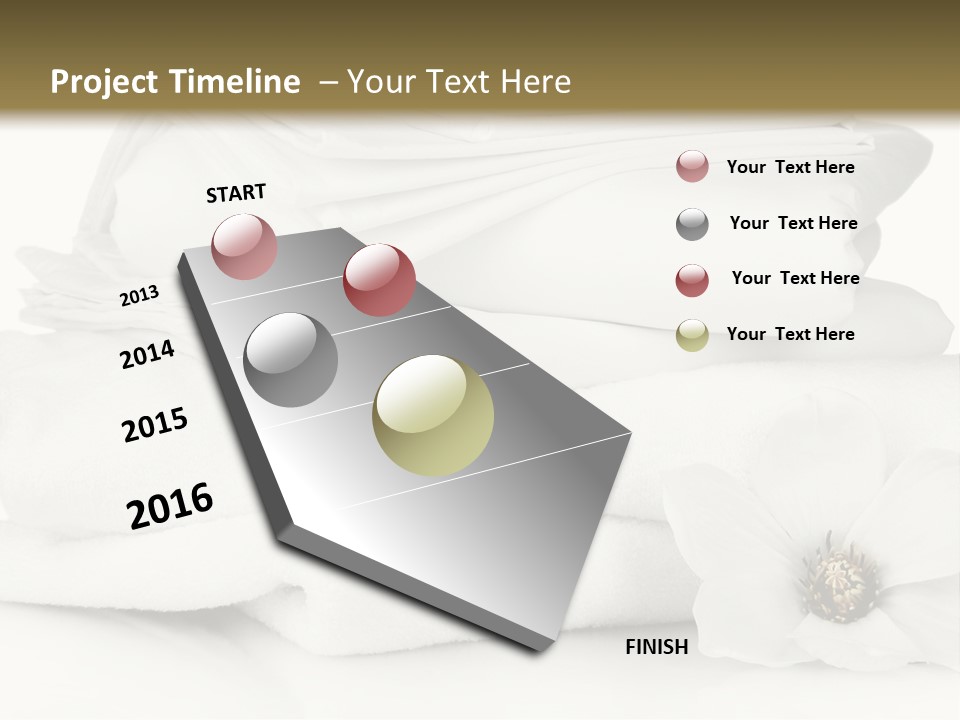 Project Timeline – Your Text Here

START

2013

2014

2015

2016

FINISH

Your Text Here

Your Text Here

Your Text Here

Your Text Here